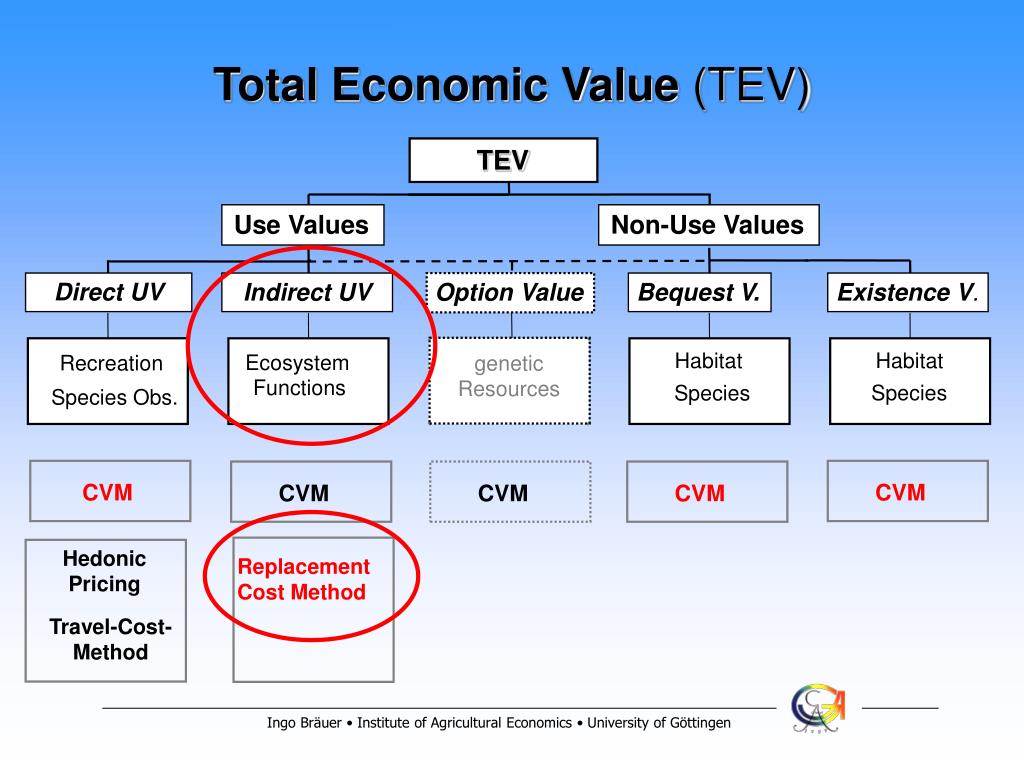 Total Economic Value (TEV)

TEV

Use Values

Non-Use Values

Direct UV

Indirect UV

Option Value

Bequest V.

Existence V.

Recreation
Species Obs.

Ecosystem Functions

genetic Resources

Habitat
Species

Habitat
Species

CVM

CVM

CVM

CVM

CVM

Hedonic Pricing
Travel-Cost-Method

Replacement Cost Method

Ingo Bräuer • Institute of Agricultural Economics • University of Göttingen